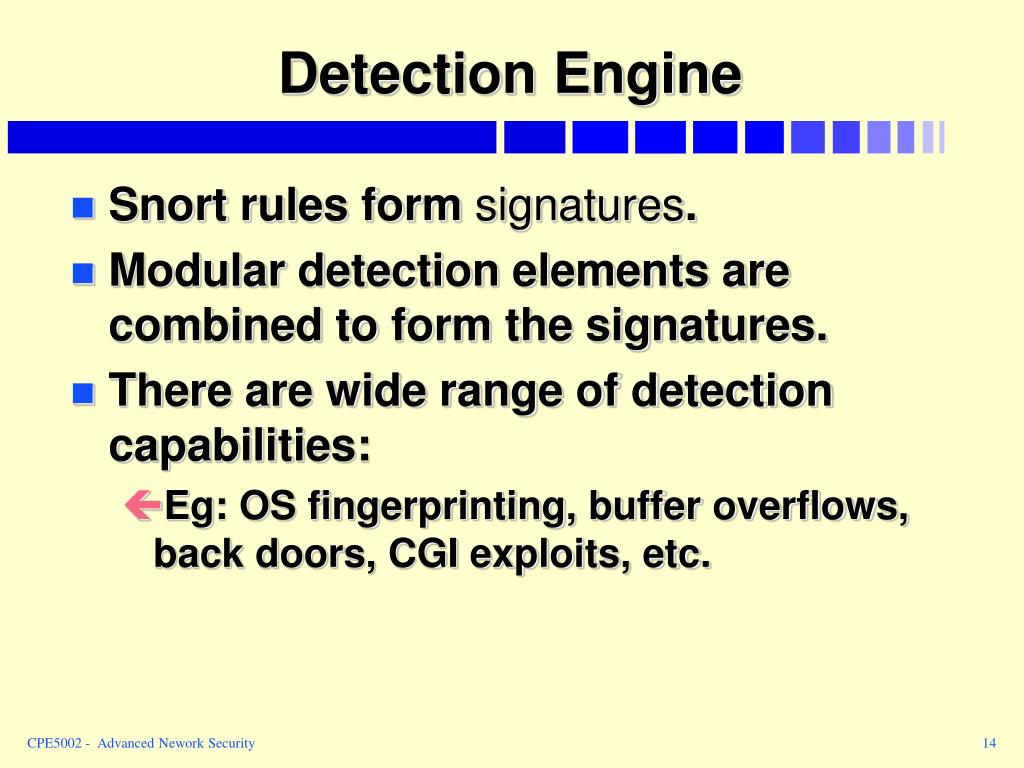 Detection Engine

Snort rules form signatures.

Modular detection elements are combined to form the signatures.

There are wide range of detection capabilities:

Eg: OS fingerprinting, buffer overflows, back doors, CGI exploits, etc.

CPE5002 - Advanced Nework Security

14